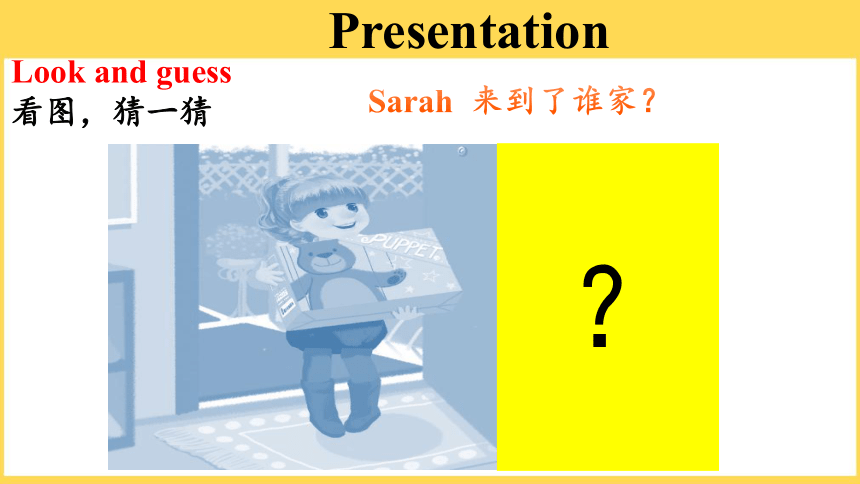 Presentation

Look and guess
看图，猜一猜

Sarah 来到了谁家？

PUPPET

?